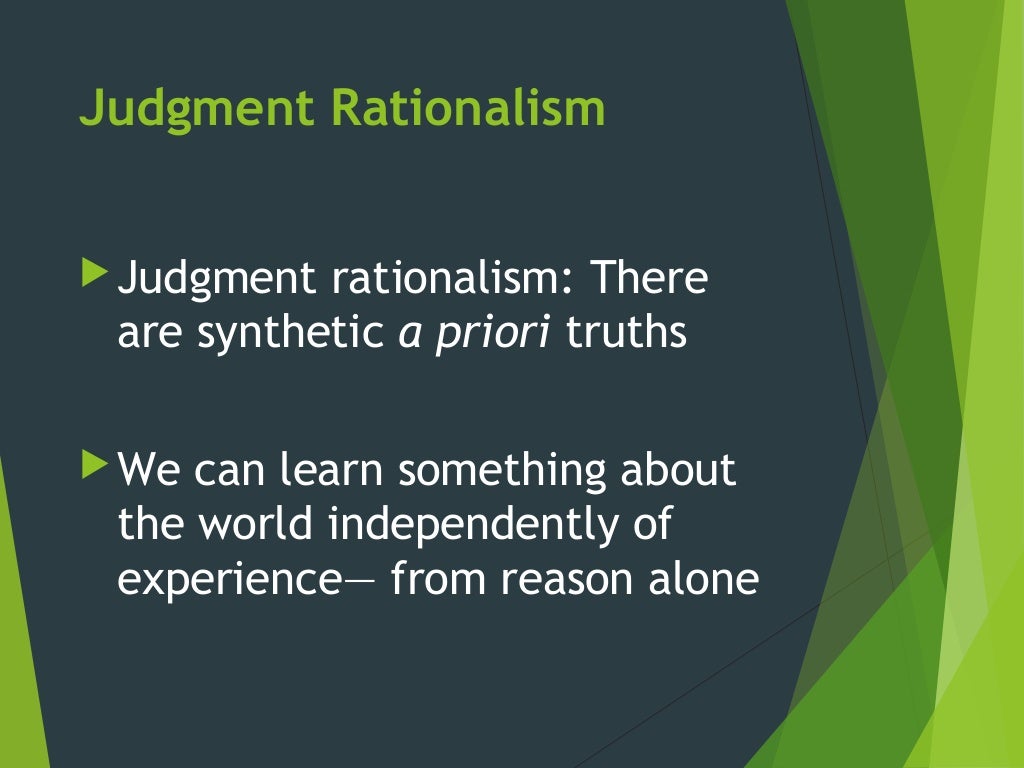 Judgment Rationalism

Judgment rationalism: There are synthetic a priori truths

We can learn something about the world independently of experience— from reason alone